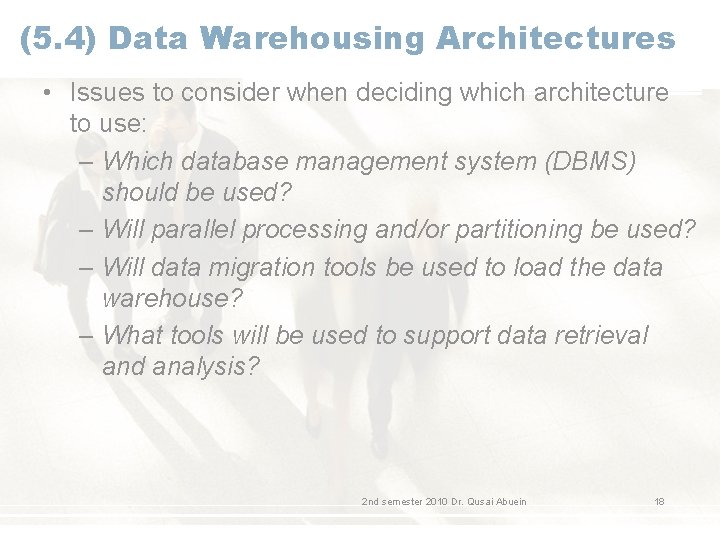 (5.4) Data Warehousing Architectures

• Issues to consider when deciding which architecture to use:

– Which database management system (DBMS) should be used?

– Will parallel processing and/or partitioning be used?

– Will data migration tools be used to load the data warehouse?

– What tools will be used to support data retrieval and analysis?

2nd semester 2010 Dr. Qusai Abuein

18